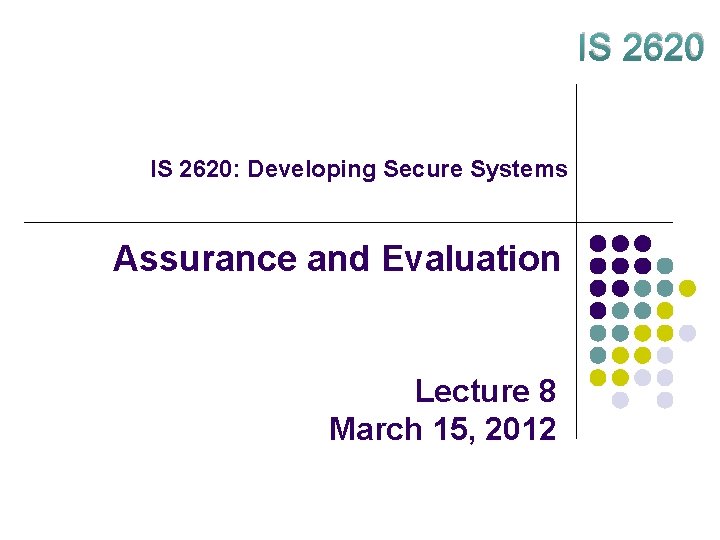 IS 2620

IS 2620: Developing Secure Systems

Assurance and Evaluation

Lecture 8
March 15, 2012